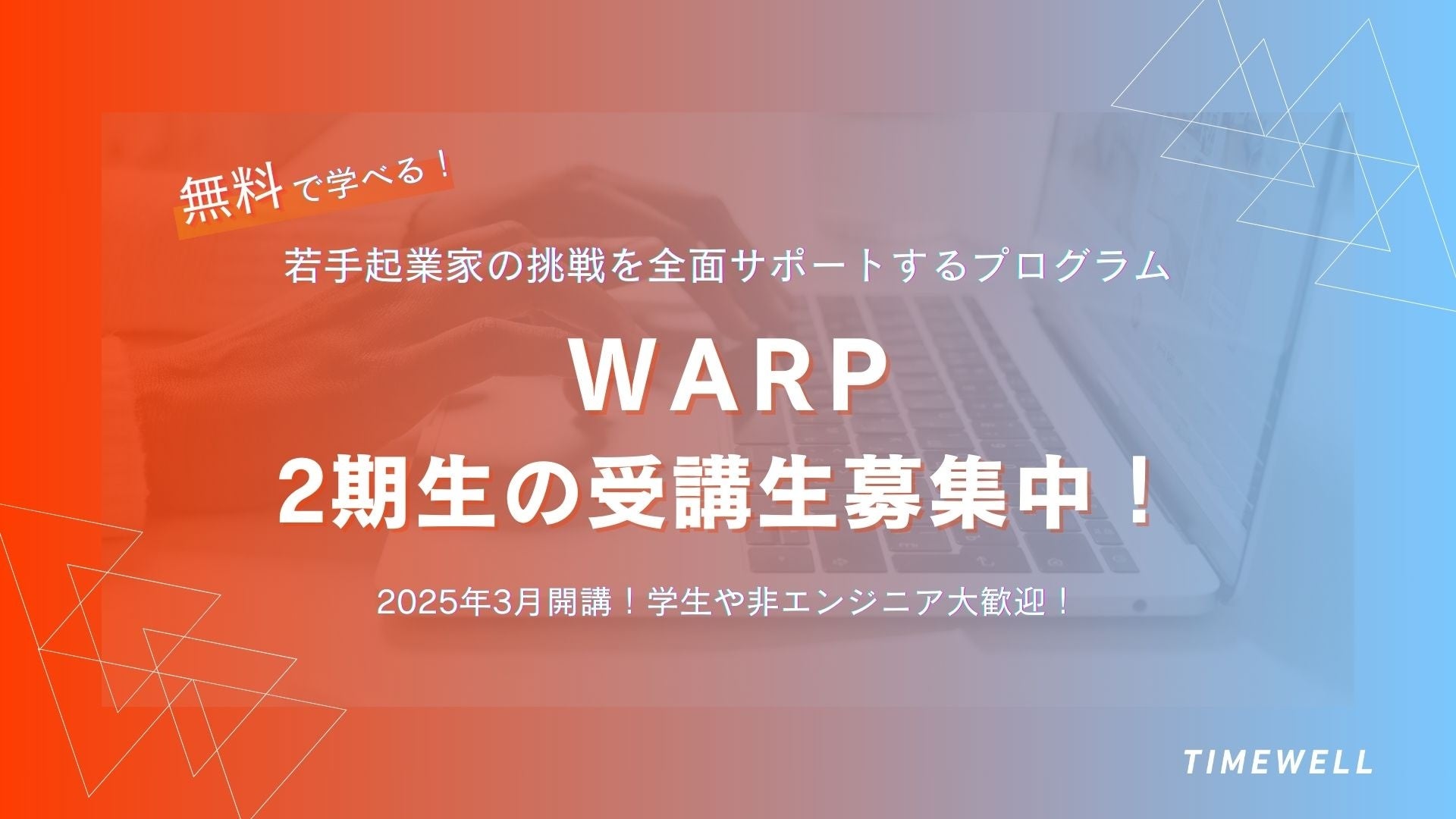 無料で学べる！

若手起業家の挑戦を全面サポートするプログラム

WARP
2期生の受講生募集中！

2025年3月開講！学生や非エンジニア大歓迎！

TIMEWELL